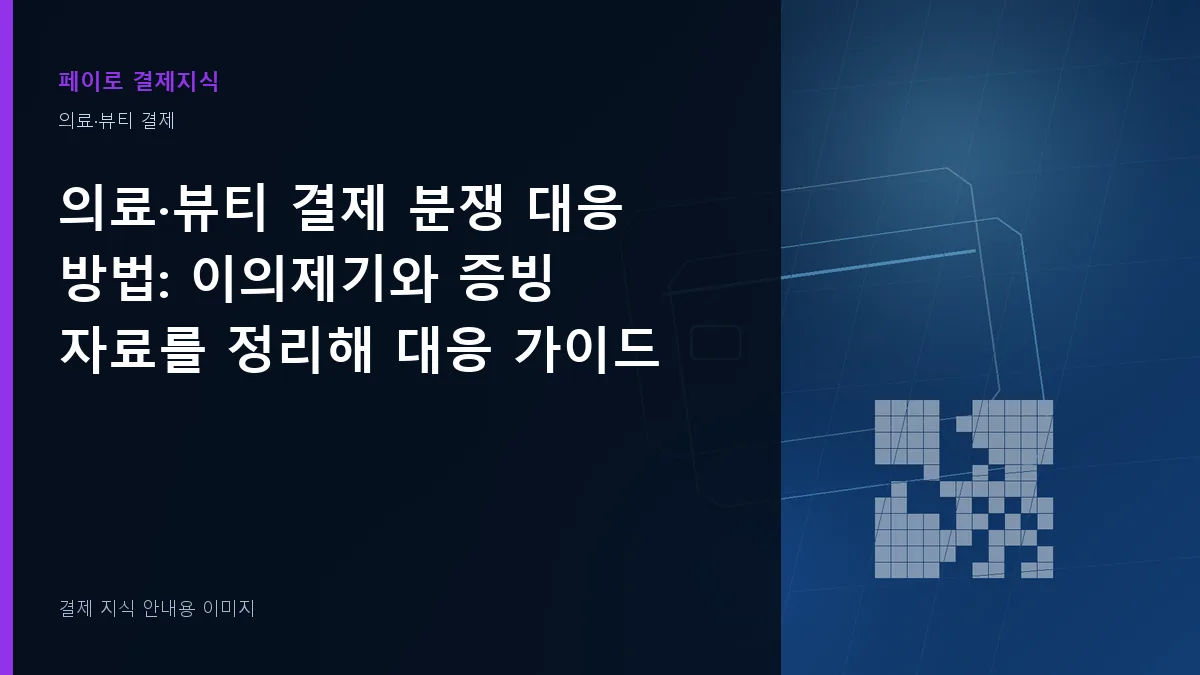 페이로 결제지식

의료·뷰티 결제

의료·뷰티 결제 분쟁 대응 방법: 이의제기와 증빙 자료를 정리해 대응 가이드

결제 지식 안내용 이미지